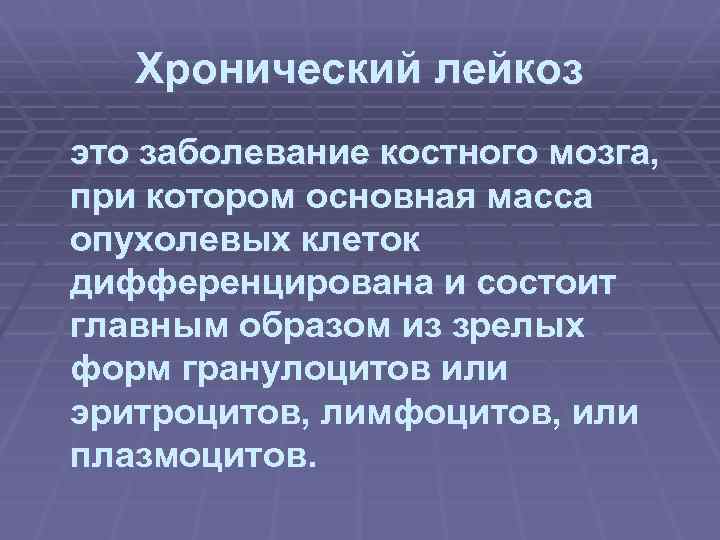 Хронический лейкоз

это заболевание костного мозга, при котором основная масса опухолевых клеток дифференцирована и состоит главным образом из зрелых форм гранулоцитов или эритроцитов, лимфоцитов, или плазмоцитов.